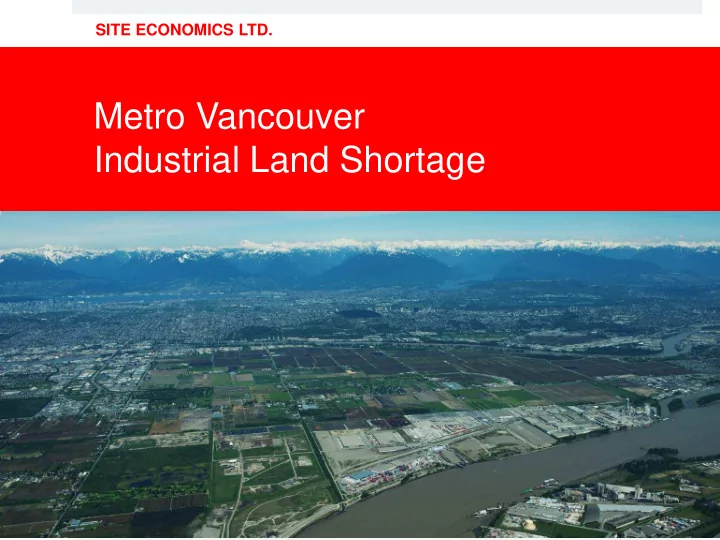 SITE ECONOMICS LTD.

Metro Vancouver
Industrial Land Shortage